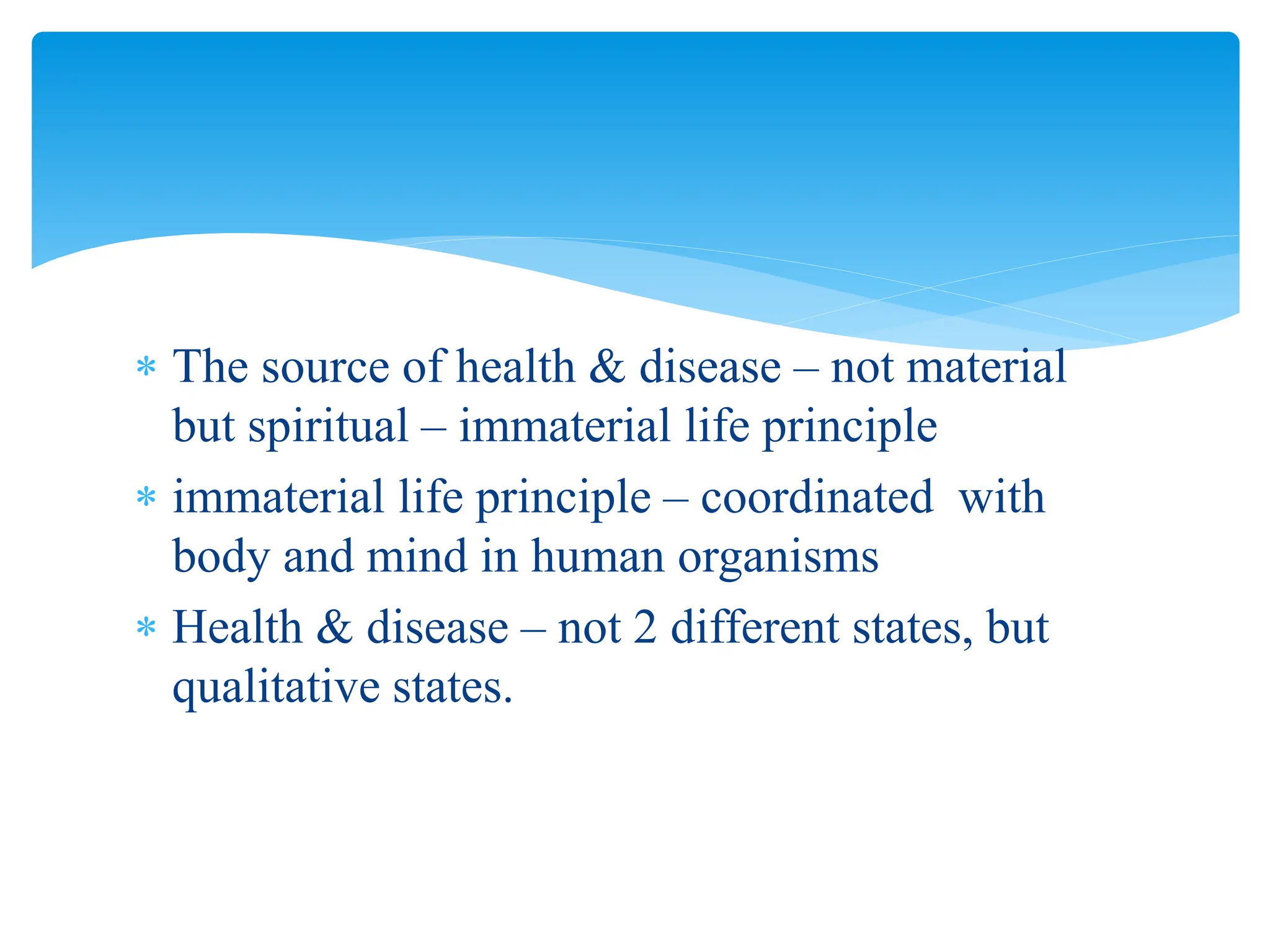 * The source of health & disease – not material but spiritual – immaterial life principle

* immaterial life principle – coordinated  with body and mind in human organisms

* Health & disease – not 2 different states, but qualitative states.